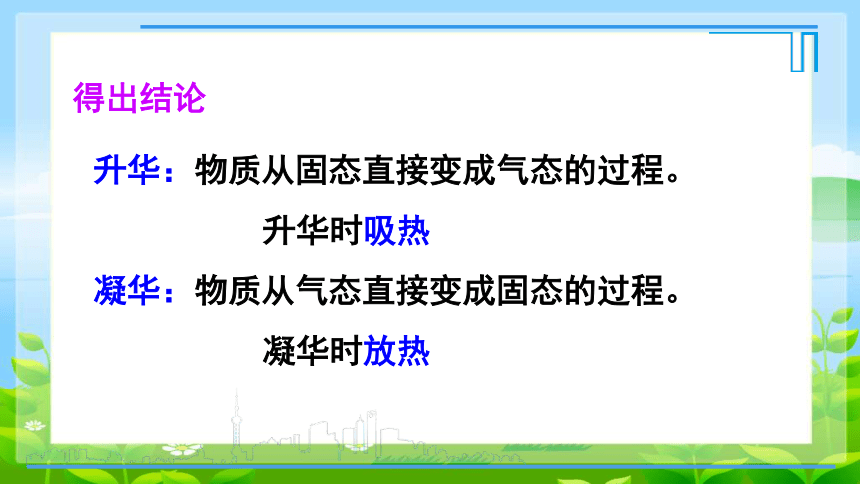 得出结论

升华：物质从固态直接变成气态的过程。

升华时吸热

凝华：物质从气态直接变成固态的过程。

凝华时放热